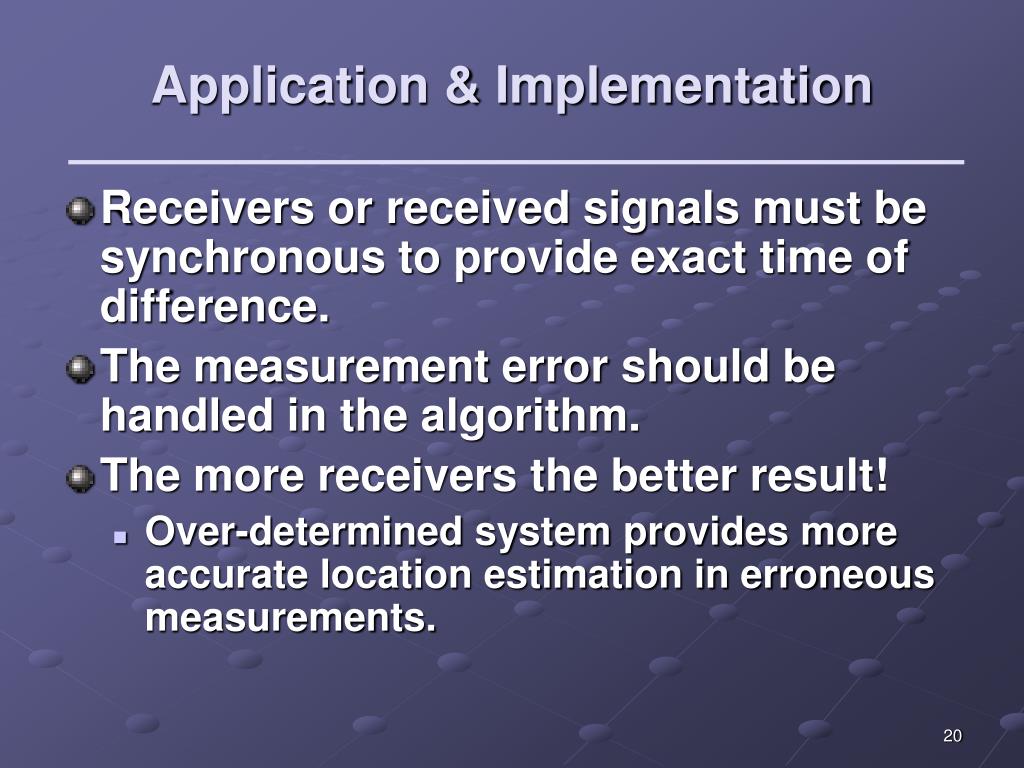 Application & Implementation

Receivers or received signals must be synchronous to provide exact time of difference.

The measurement error should be handled in the algorithm.

The more receivers the better result!

Over-determined system provides more accurate location estimation in erroneous measurements.

20